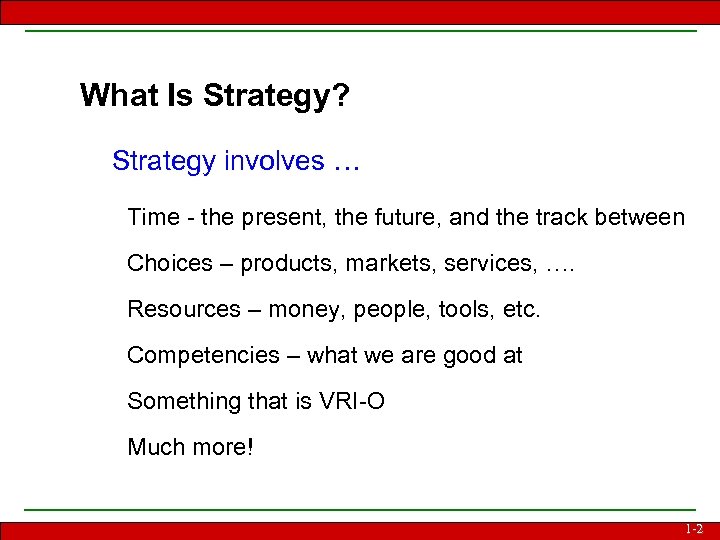 What Is Strategy?

Strategy involves …

Time - the present, the future, and the track between

Choices – products, markets, services, ….

Resources – money, people, tools, etc.

Competencies – what we are good at

Something that is VRI-O

Much more!

1-2